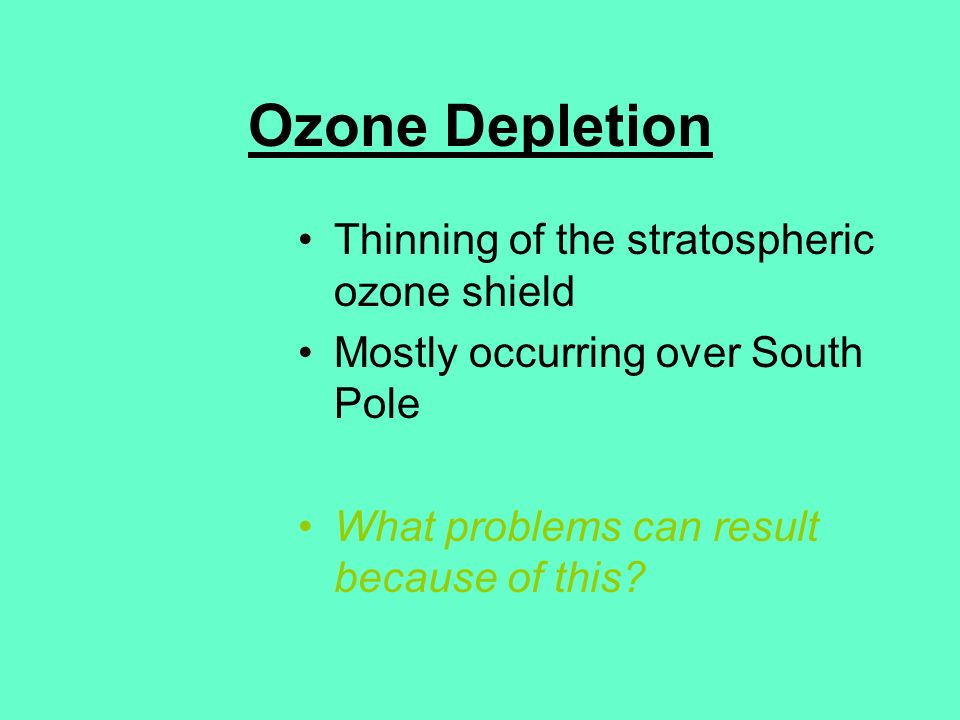 Ozone Depletion

• Thinning of the stratospheric ozone shield
• Mostly occurring over South Pole

• What problems can result because of this?